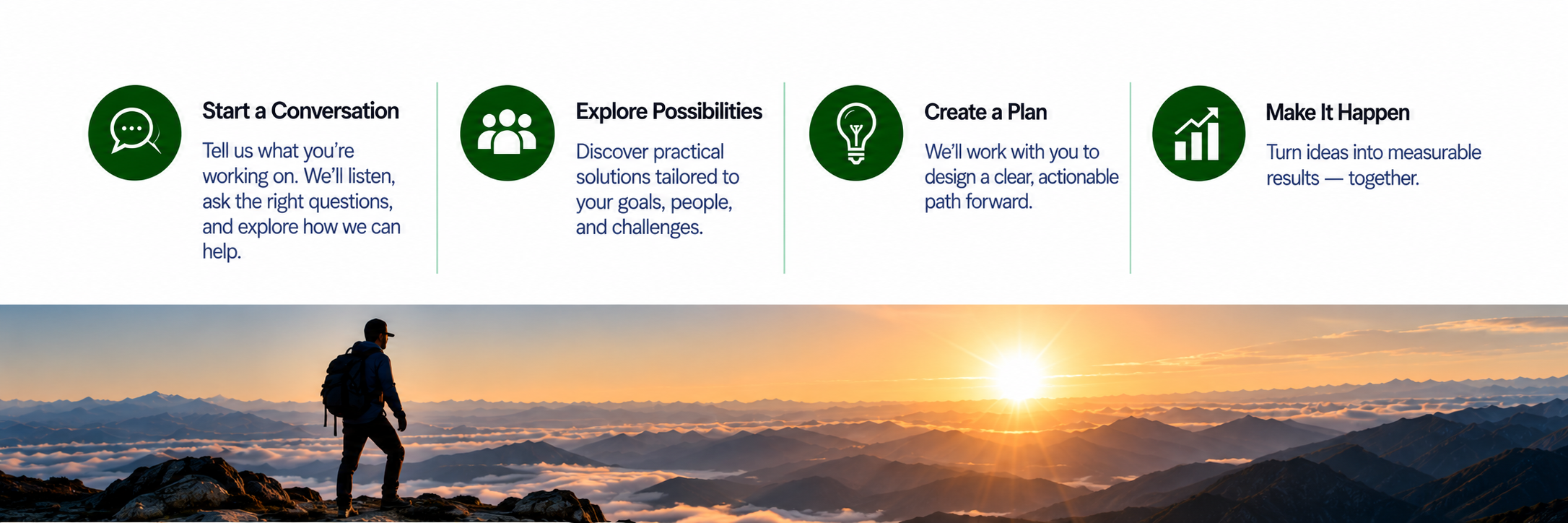 Start a Conversation

Tell us what you're working on. We'll listen, ask the right questions, and explore how we can help.

Explore Possibilities

Discover practical solutions tailored to your goals, people, and challenges.

Create a Plan

We'll work with you to design a clear, actionable path forward.

Make It Happen

Turn ideas into measurable results — together.